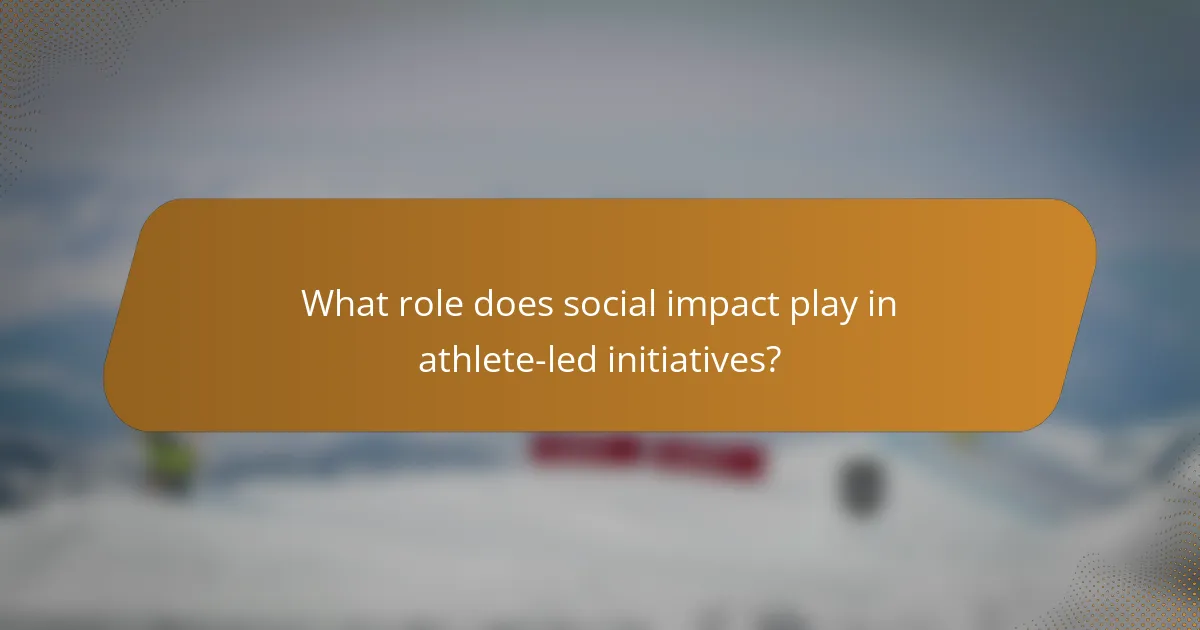 What role does social impact play in athlete-led initiatives?